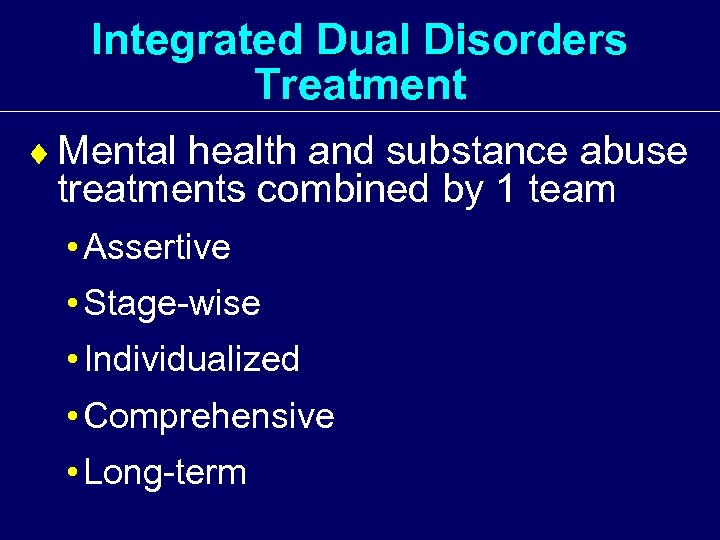 Integrated Dual Disorders Treatment

♦ Mental health and substance abuse treatments combined by 1 team

• Assertive

• Stage-wise

• Individualized

• Comprehensive

• Long-term